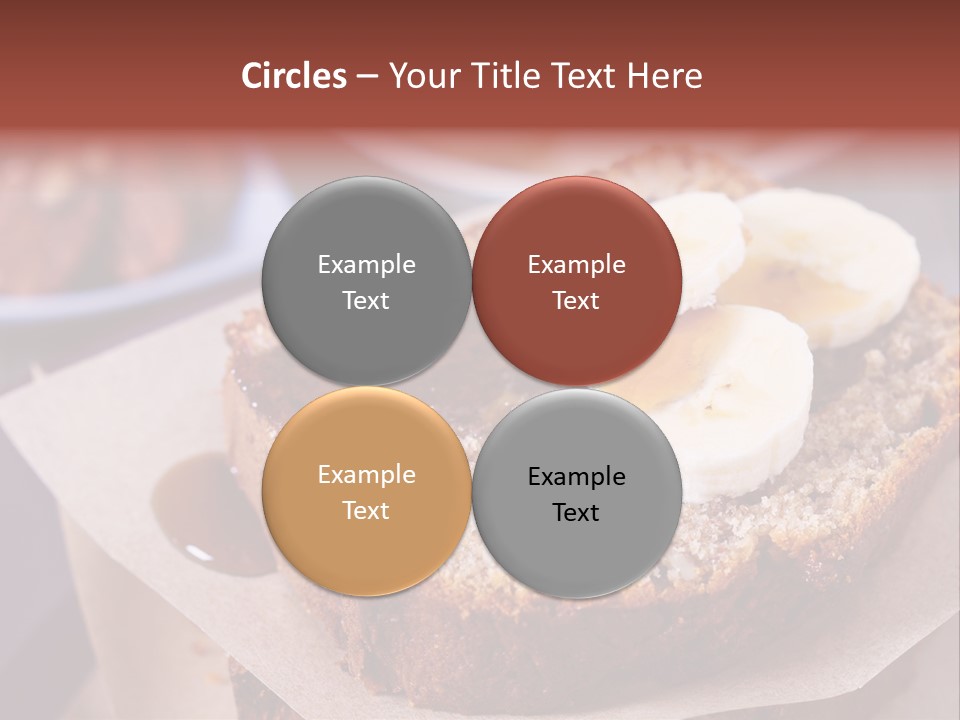 Circles – Your Title Text Here

Example Text

Example Text

Example Text

Example Text